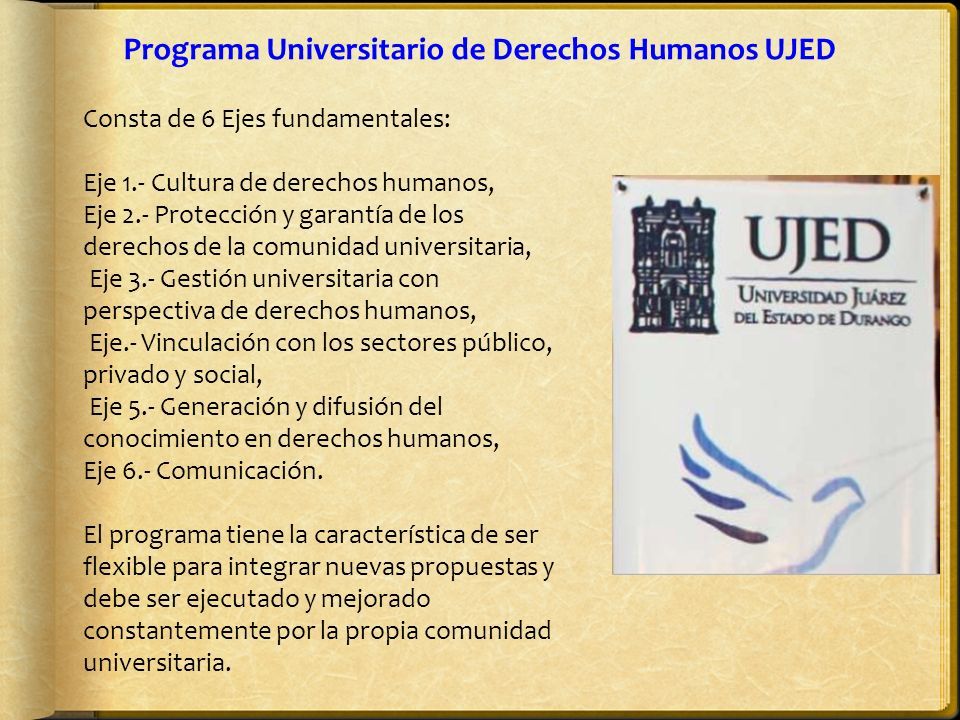 Programa Universitario de Derechos Humanos UJED

Consta de 6 Ejes fundamentales:

Eje 1.- Cultura de derechos humanos,
Eje 2.- Protección y garantía de los derechos de la comunidad universitaria,
Eje 3.- Gestión universitaria con perspectiva de derechos humanos,
Eje.- Vinculación con los sectores público, privado y social,
Eje 5.- Generación y difusión del conocimiento en derechos humanos,
Eje 6.- Comunicación.

El programa tiene la característica de ser flexible para integrar nuevas propuestas y debe ser ejecutado y mejorado constantemente por la propia comunidad universitaria.

UJED
UNIVERSIDAD JUÁREZ DEL ESTADO DE DURANGO